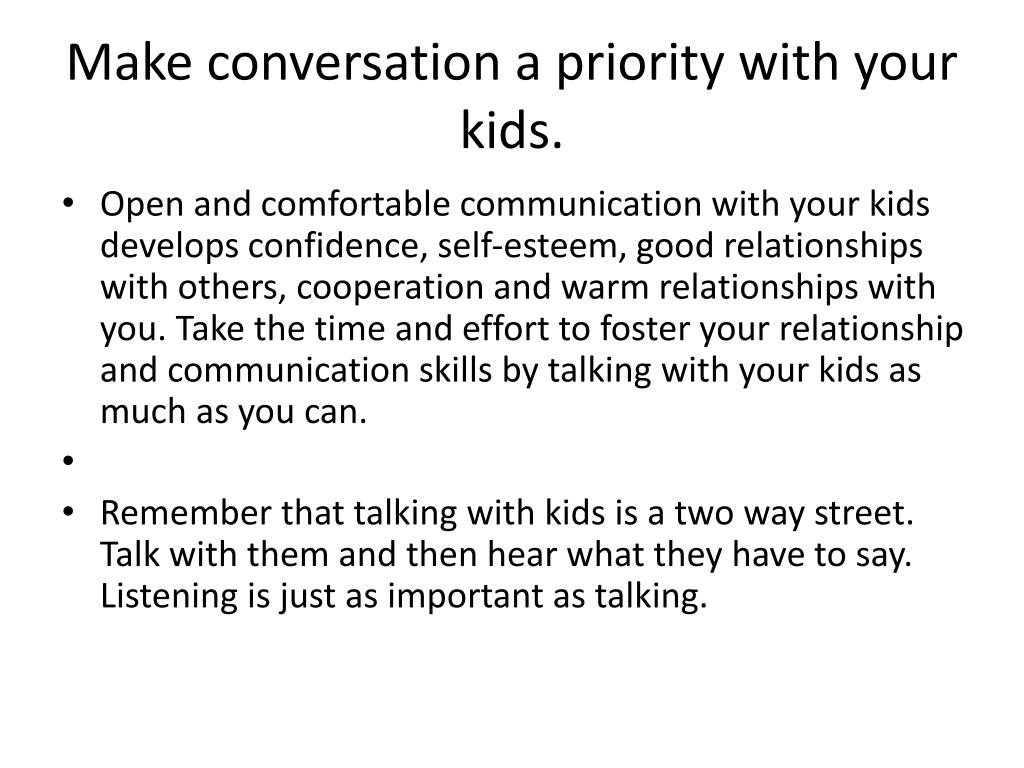 Make conversation a priority with your kids.

• Open and comfortable communication with your kids develops confidence, self-esteem, good relationships with others, cooperation and warm relationships with you. Take the time and effort to foster your relationship and communication skills by talking with your kids as much as you can.

•

• Remember that talking with kids is a two way street. Talk with them and then hear what they have to say. Listening is just as important as talking.